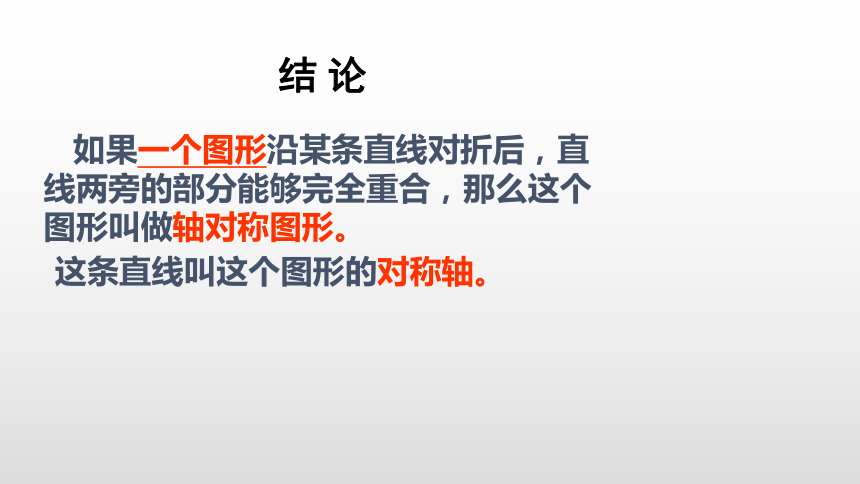 结 论

如果一个图形沿某条直线对折后，直线两旁的部分能够完全重合，那么这个图形叫做轴对称图形。

这条直线叫这个图形的对称轴。